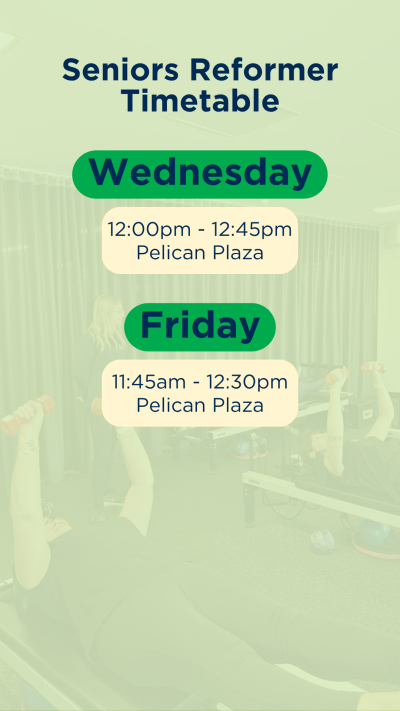 Seniors Reformer Timetable

Wednesday

12:00pm - 12:45pm
Pelican Plaza

Friday

11:45am - 12:30pm
Pelican Plaza